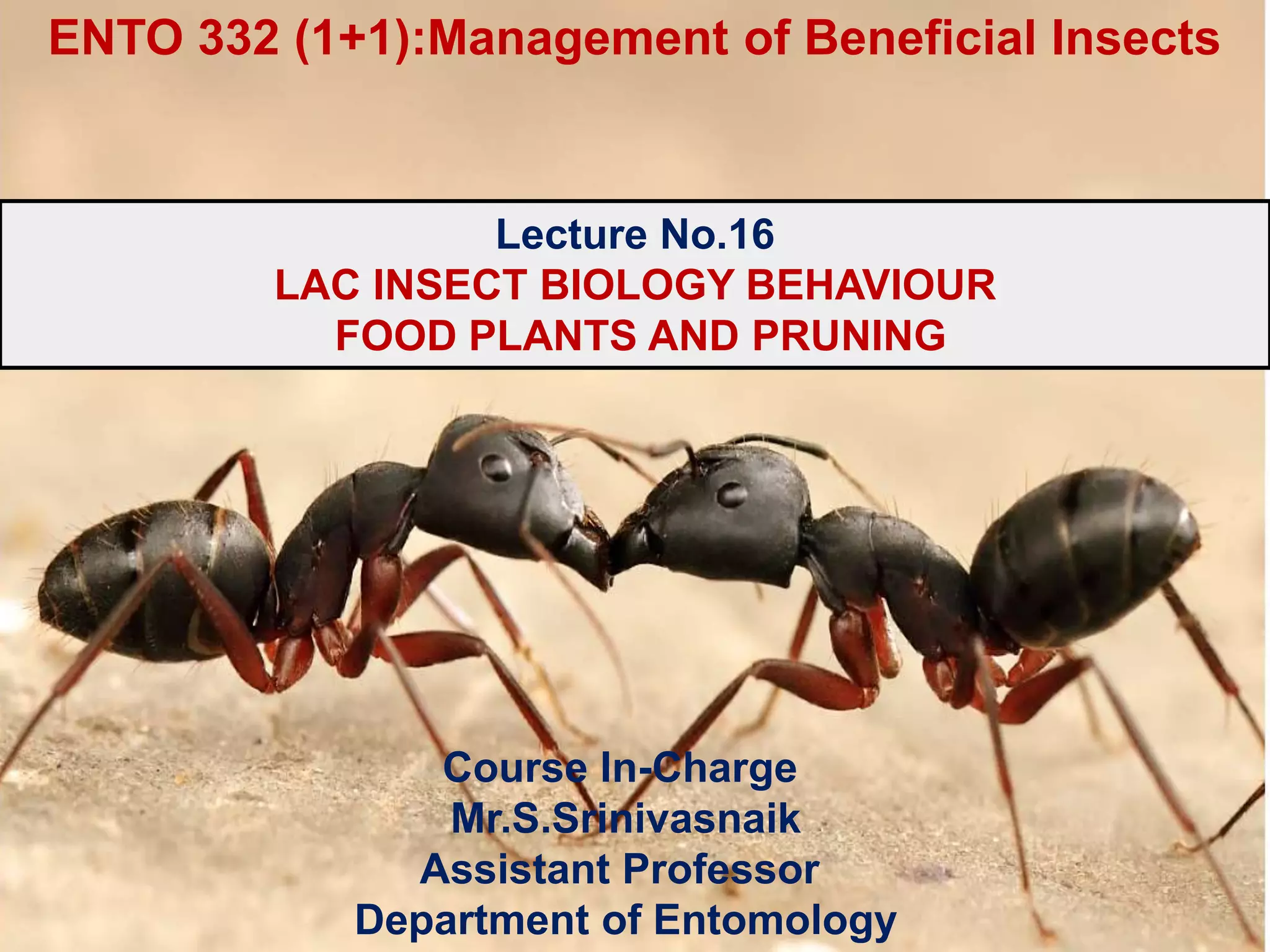 ENTO 332 (1+1):Management of Beneficial Insects

Lecture No.16
LAC INSECT BIOLOGY BEHAVIOUR
FOOD PLANTS AND PRUNING

Course In-Charge
Mr.S.Srinivasnaik
Assistant Professor
Department of Entomology